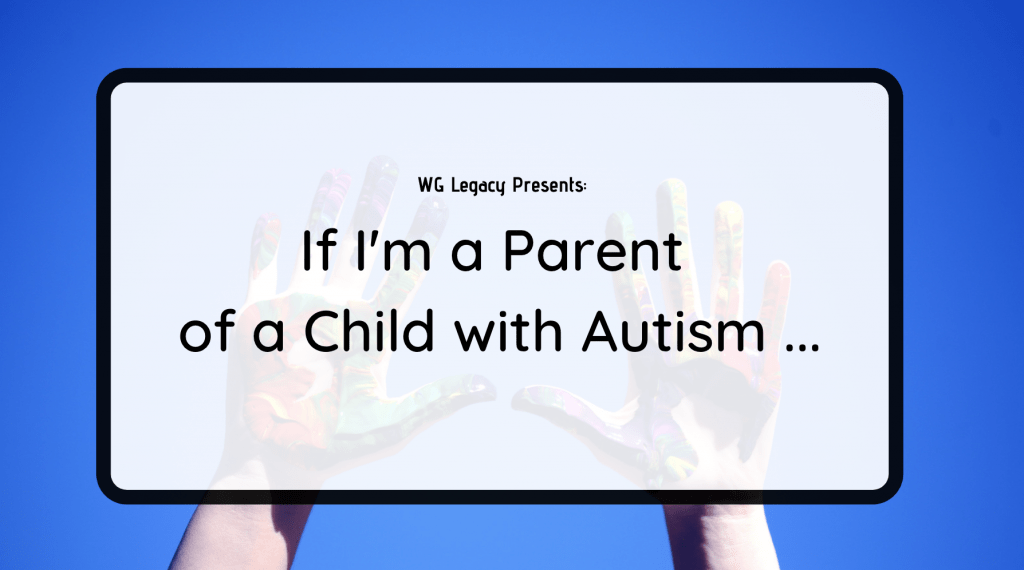 WG Legacy Presents:

If I'm a Parent of a Child with Autism ...